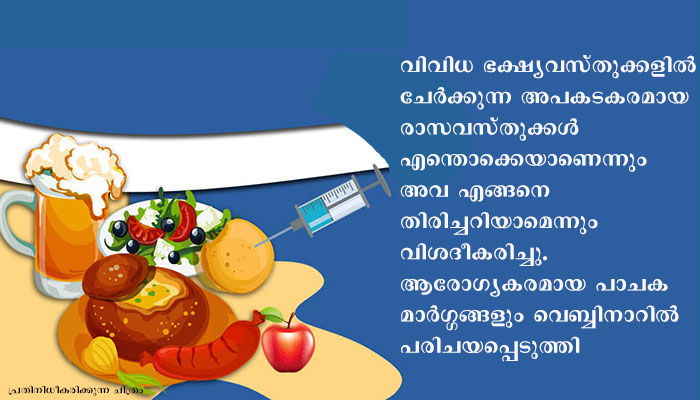 വിവിധ ഭക്ഷ്യവസ്തുക്കളിൽ ചേർക്കുന്ന അപകടകരമായ രാസവസ്തുക്കൾ എന്തൊക്കെയാണെന്നും അവ എങ്ങനെ തിരിച്ചറിയാമെന്നും വിശദീകരിച്ചു. ആരോഗ്യകരമായ പാചക മാർഗ്ഗങ്ങളും വെബ്ബിനാറിൽ പരിചയപ്പെടുത്തി

പ്രതിനിധീകരിക്കുന്ന ചിത്രം